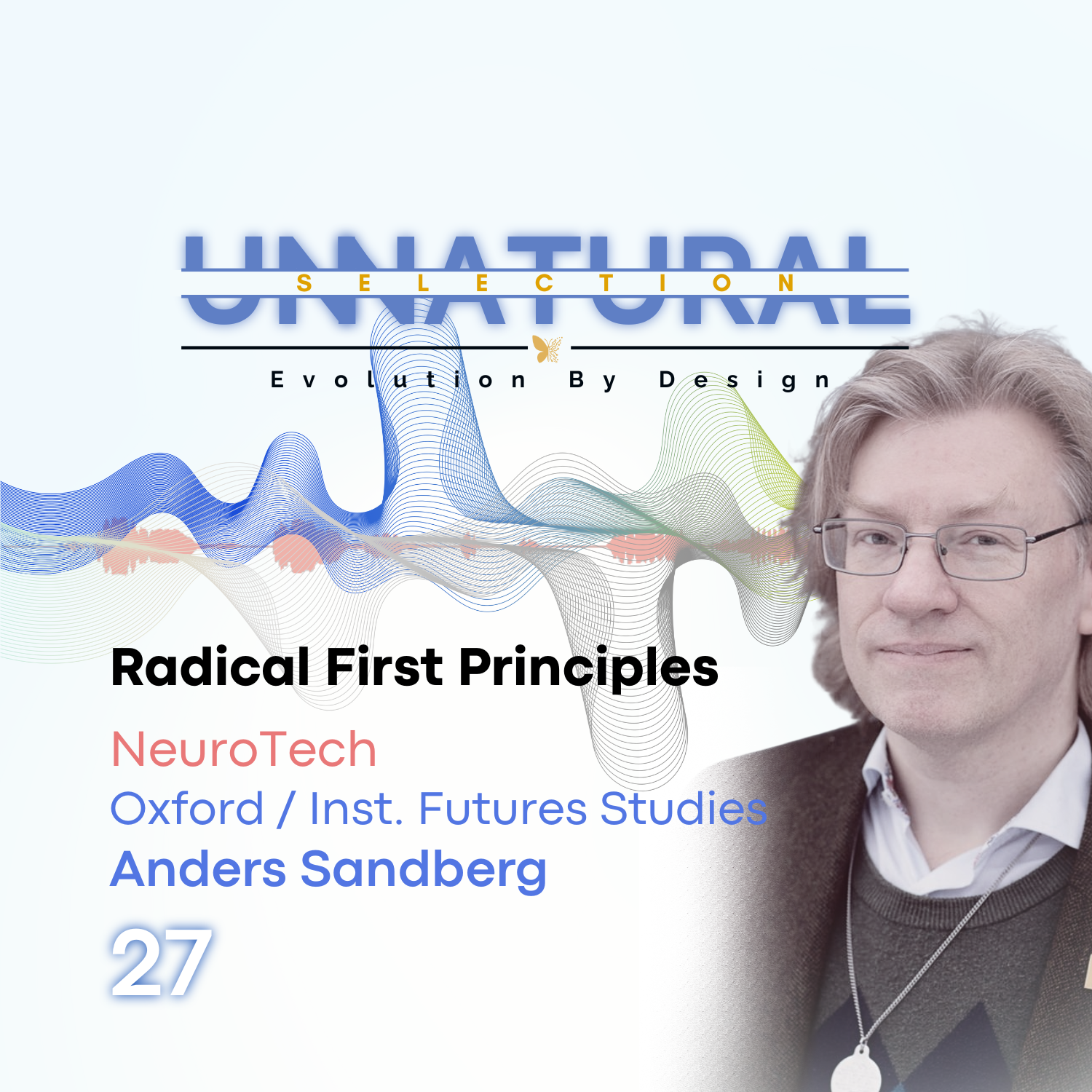 UNNATURAL
SELECTION
Evolution By Design

Radical First Principles

NeuroTech

Oxford / Inst. Futures Studies

Anders Sandberg

27